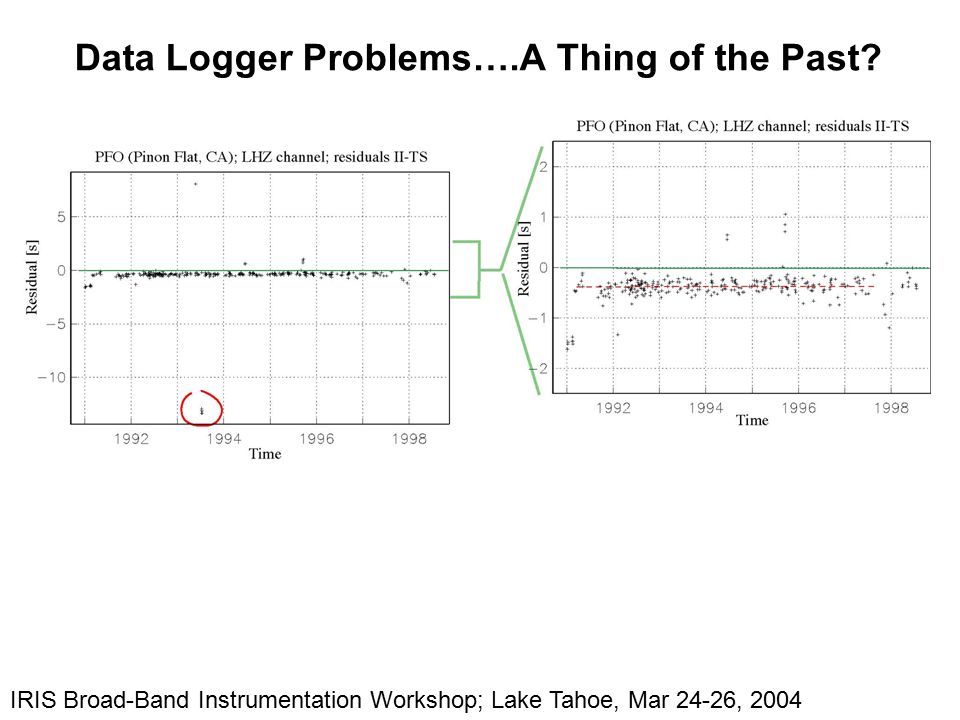 Data Logger Problems….A Thing of the Past?

PFO (Pinon Flat, CA); LHZ channel; residuals II-TS

Residual [s]

5
0
−5
−10

1992 1994 1996 1998
Time

PFO (Pinon Flat, CA); LHZ channel; residuals II-TS

Residual [s]

2
1
0
−1
−2

1992 1994 1996 1998
Time

IRIS Broad-Band Instrumentation Workshop; Lake Tahoe, Mar 24-26, 2004